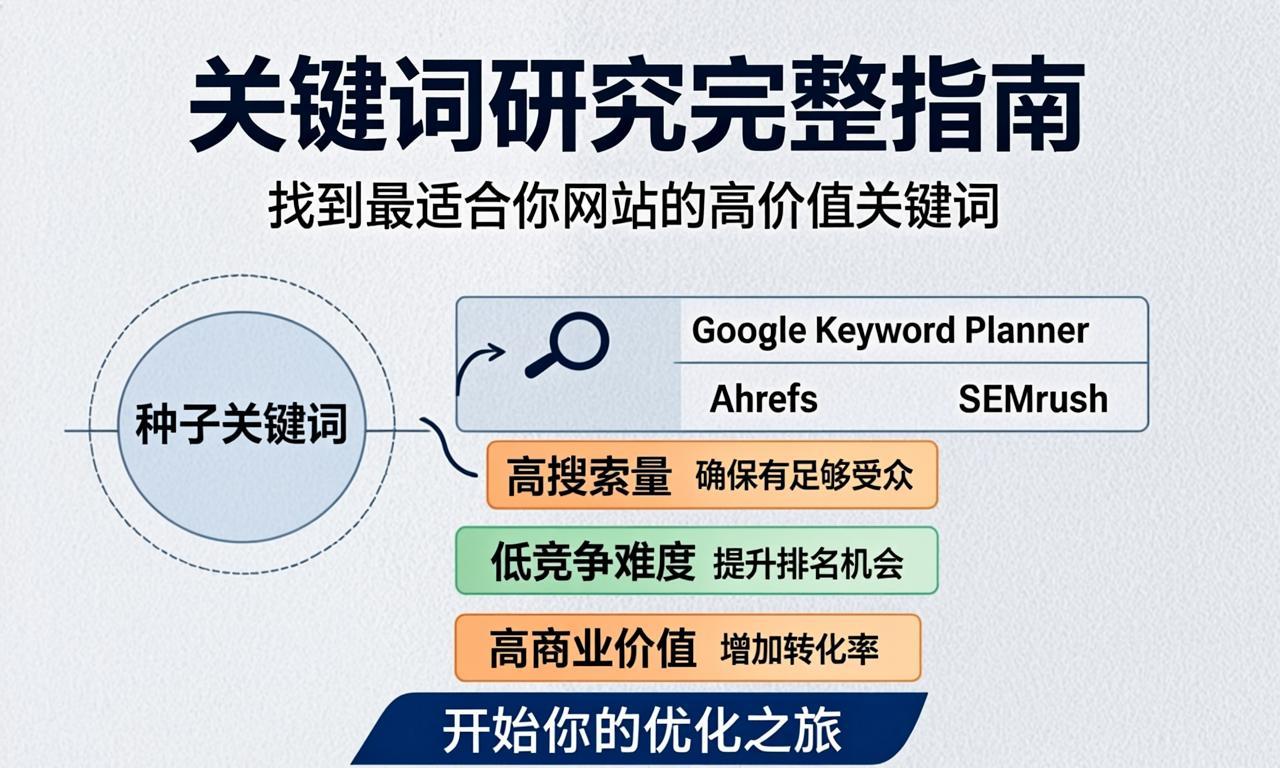 关键词研究完整指南

找到最适合你网站的高价值关键词

种子关键词

Google Keyword Planner

Ahrefs SEMrush

高搜索量 确保有足够受众

低竞争难度 提升排名机会

高商业价值 增加转化率

开始你的优化之旅